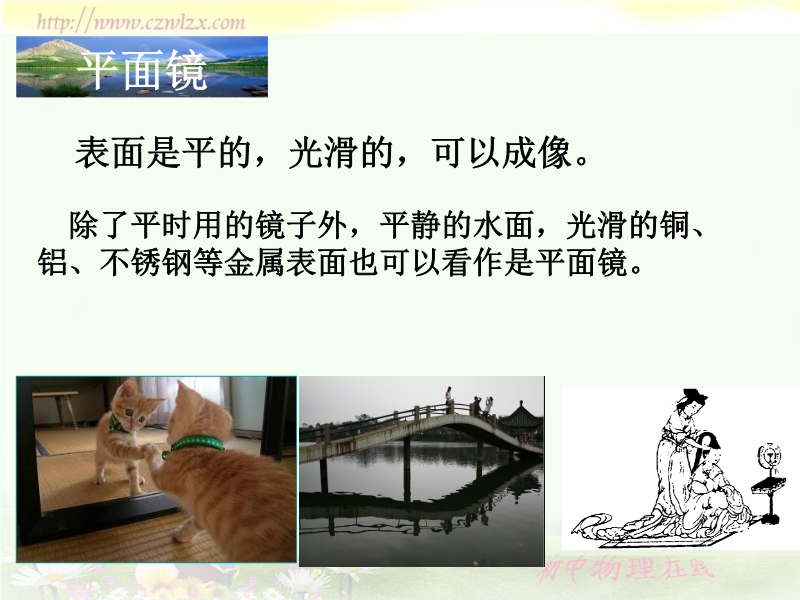 http://www.czwlzx.com

平面镜

表面是平的，光滑的，可以成像。

除了平时用的镜子外，平静的水面，光滑的铜、铝、不锈钢等金属表面也可以看作是平面镜。

初中物理在线